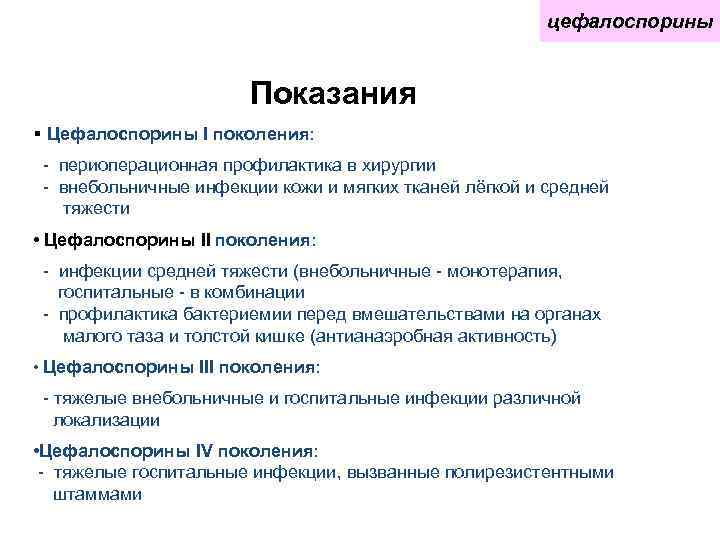 цефалоспорины

Показания

▪ Цефалоспорины I поколения:

- периоперационная профилактика в хирургии
- внебольничные инфекции кожи и мягких тканей лёгкой и средней тяжести

• Цефалоспорины II поколения:

- инфекции средней тяжести (внебольничные - монотерапия, госпитальные - в комбинации
- профилактика бактериемии перед вмешательствами на органах малого таза и толстой кишке (антианаэробная активность)

• Цефалоспорины III поколения:

- тяжелые внебольничные и госпитальные инфекции различной локализации

•Цефалоспорины IV поколения:
- тяжелые госпитальные инфекции, вызванные полирезистентными штаммами